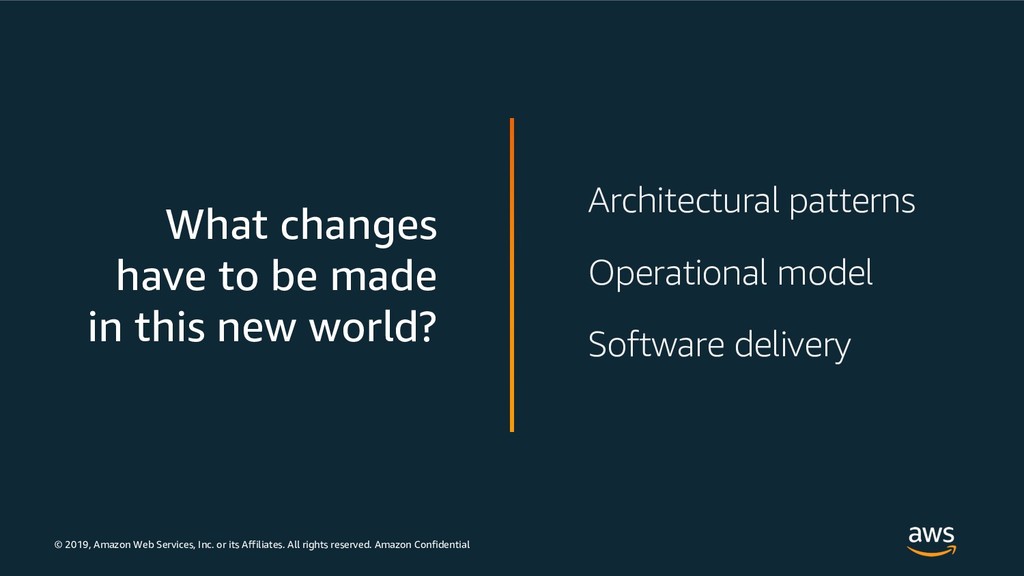 What changes have to be made in this new world?

Architectural patterns

Operational model

Software delivery

© 2019, Amazon Web Services, Inc. or its Affiliates. All rights reserved. Amazon Confidential

aws